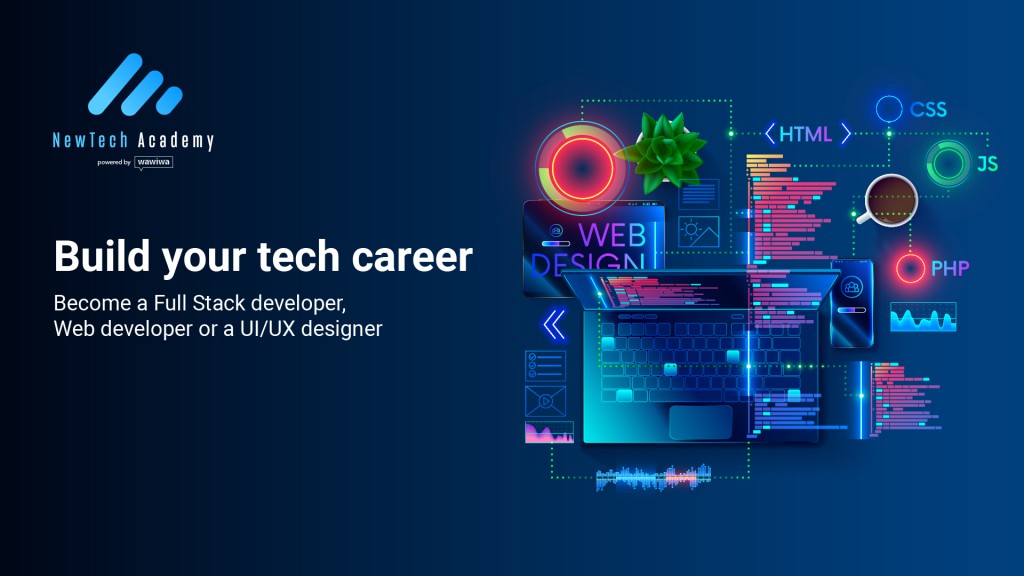 NewTech Academy
powered by wawiwa

Build your tech career
Become a Full Stack developer, Web developer or a UI/UX designer

WEB DESIGN
HTML
CSS
JS
PHP